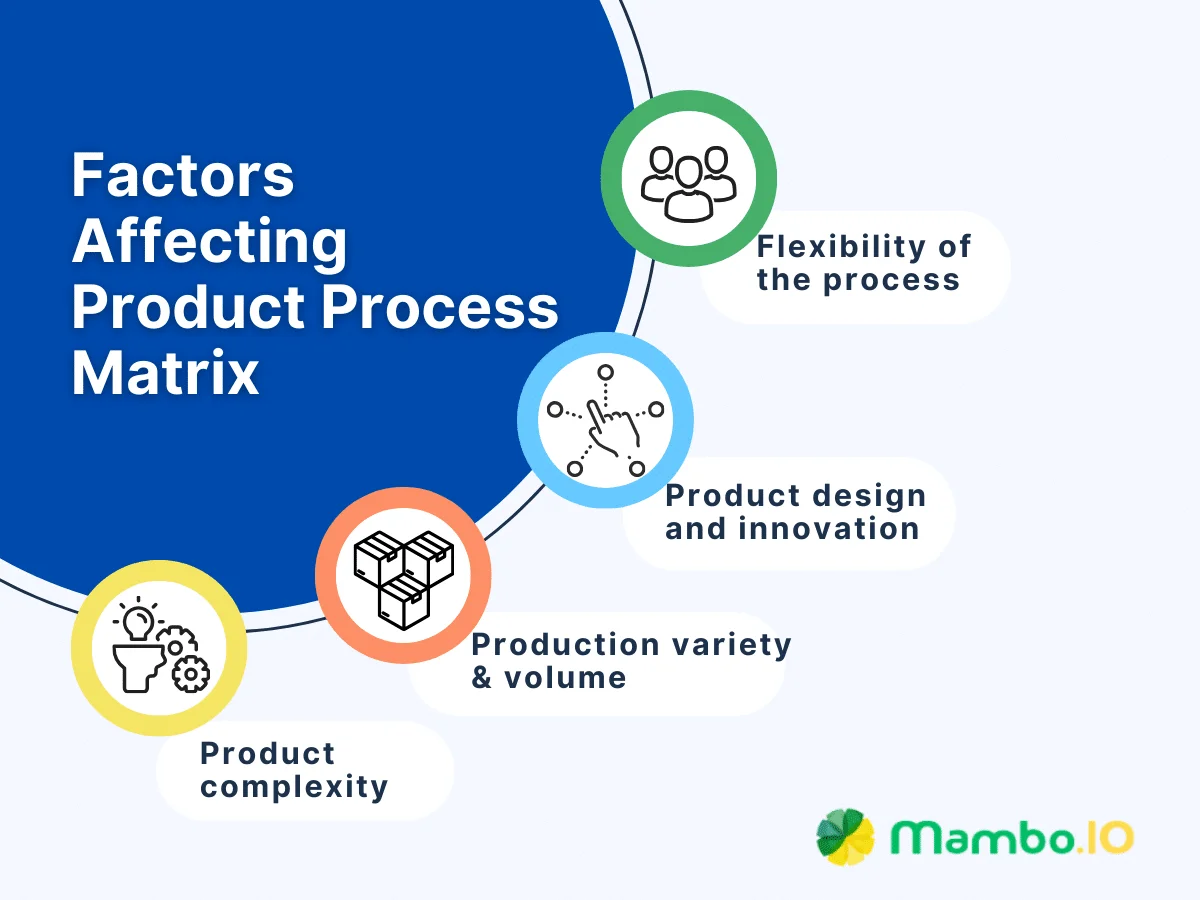 Factors Affecting Product Process Matrix

Flexibility of the process

Product design and innovation

Production variety & volume

Product complexity

Mambo.IO